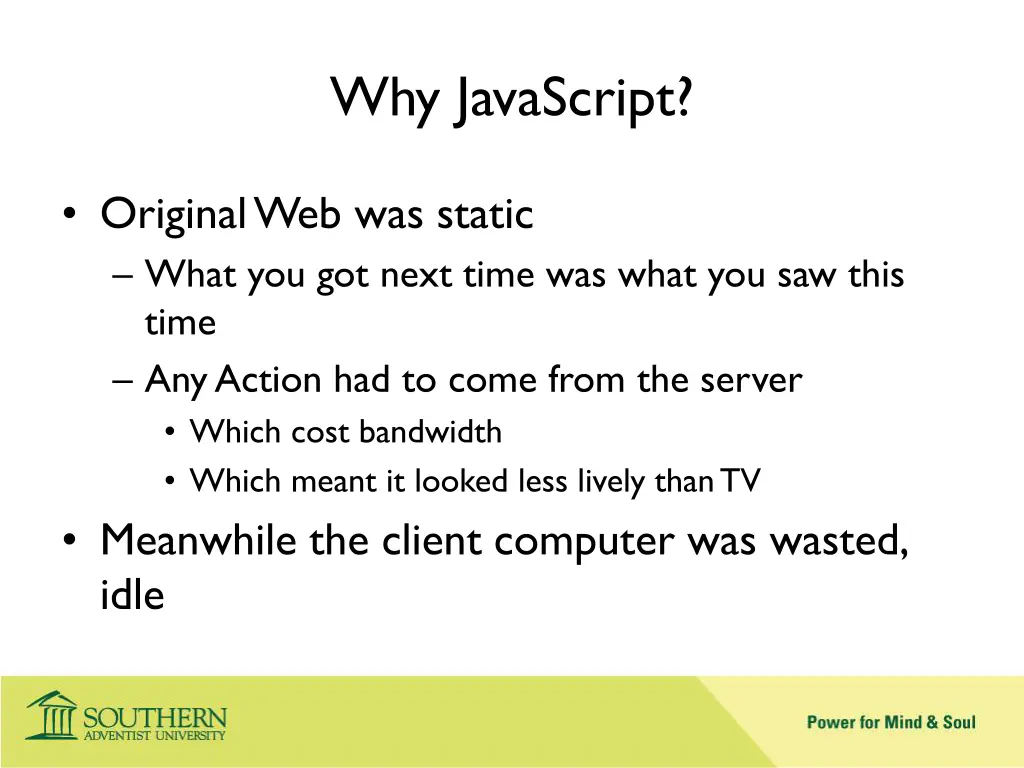 Why JavaScript?

• Original Web was static
– What you got next time was what you saw this time
– Any Action had to come from the server
• Which cost bandwidth
• Which meant it looked less lively than TV
• Meanwhile the client computer was wasted, idle

SOUTHERN
ADVENTIST UNIVERSITY

Power for Mind & Soul